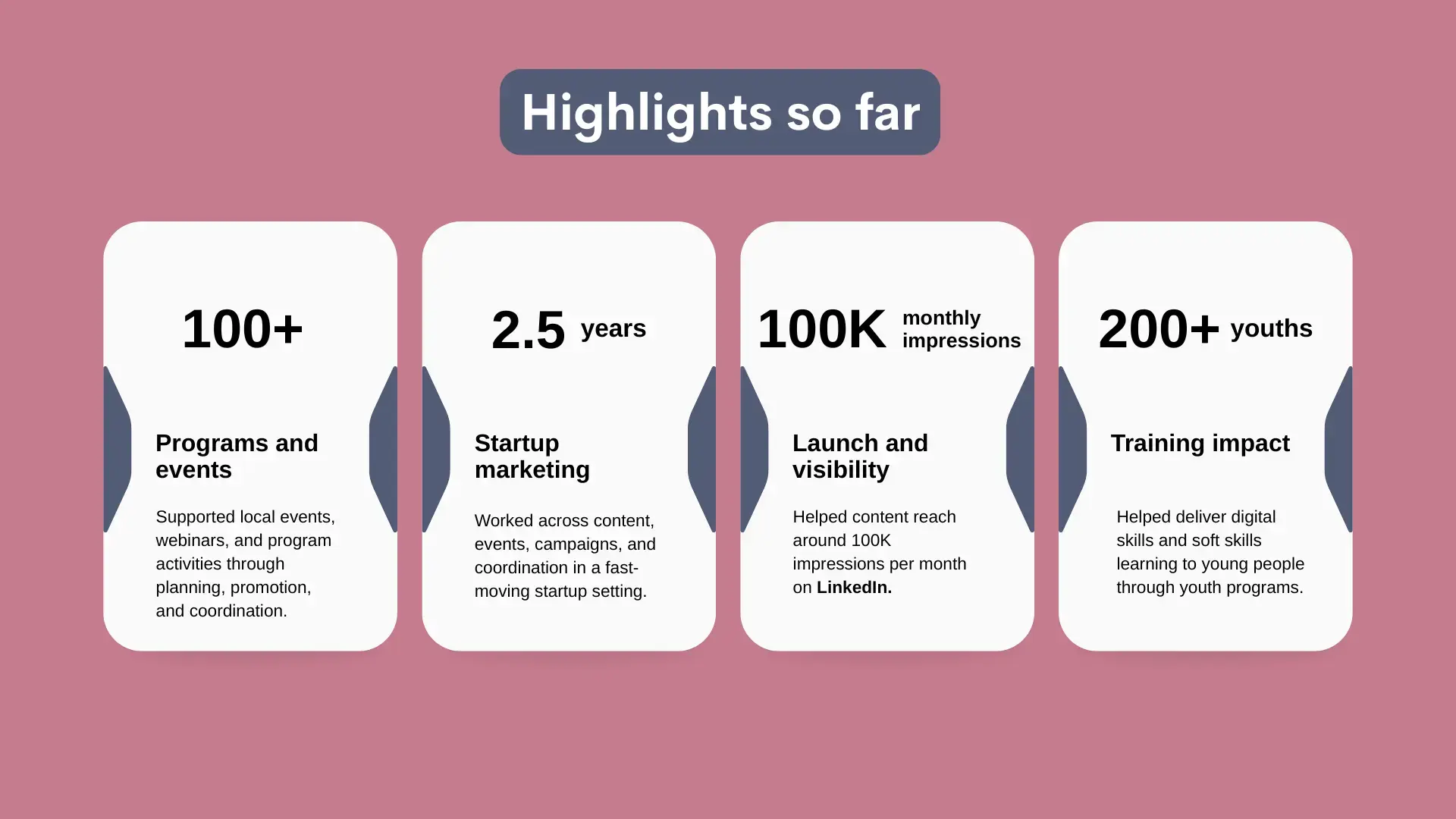 Highlights so far

100+

Programs and events

Supported local events, webinars, and program activities through planning, promotion, and coordination.

2.5 years

Startup marketing

Worked across content, events, campaigns, and coordination in a fast-moving startup setting.

100K monthly impressions

Launch and visibility

Helped content reach around 100K impressions per month on LinkedIn.

200+ youths

Training impact

Helped deliver digital skills and soft skills learning to young people through youth programs.